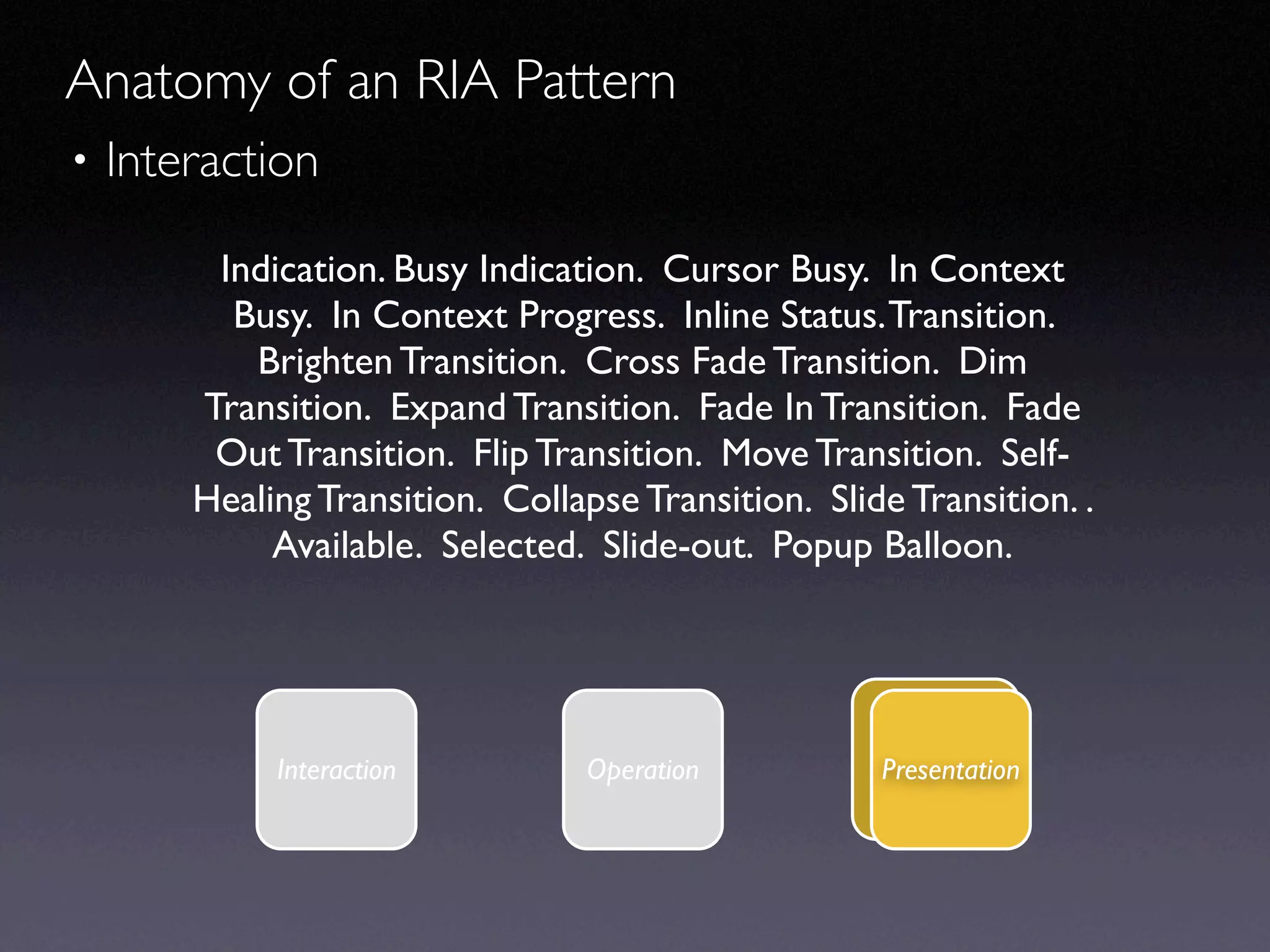 Anatomy of an RIA Pattern

• Interaction

Indication. Busy Indication. Cursor Busy. In Context Busy. In Context Progress. Inline Status. Transition. Brighten Transition. Cross Fade Transition. Dim Transition. Expand Transition. Fade In Transition. Fade Out Transition. Flip Transition. Move Transition. Self-Healing Transition. Collapse Transition. Slide Transition. . Available. Selected. Slide-out. Popup Balloon.

Interaction

Operation

Presentation